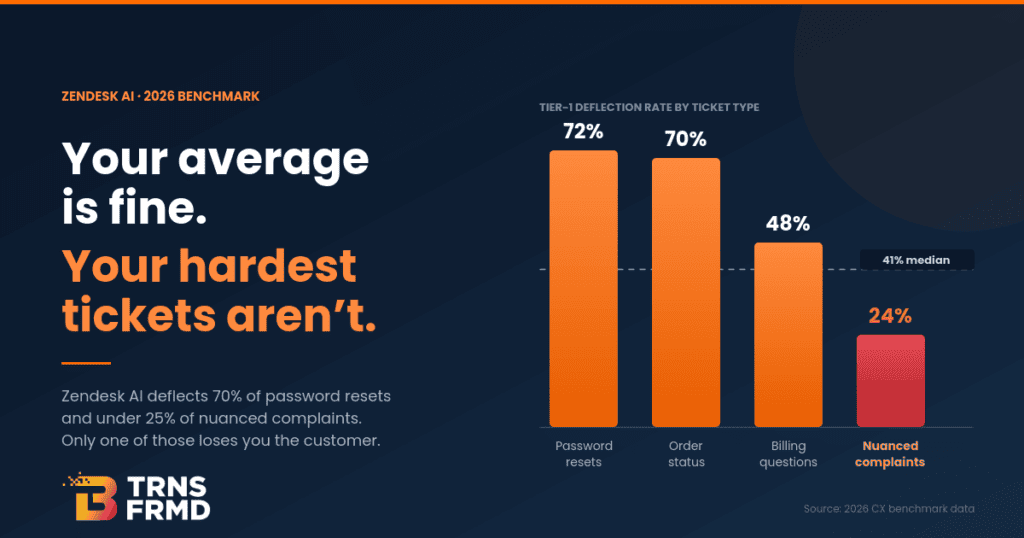 ZENDESK AI · 2026 BENCHMARK

Your average is fine.

Your hardest tickets aren't.

Zendesk AI deflects 70% of password resets and under 25% of nuanced complaints. Only one of those loses you the customer.

TRNS FRMD

TIER-1 DEFLECTION RATE BY TICKET TYPE

72%

70%

48%

41% median

24%

Password resets

Order status

Billing questions

Nuanced complaints

Source: 2026 CX benchmark data